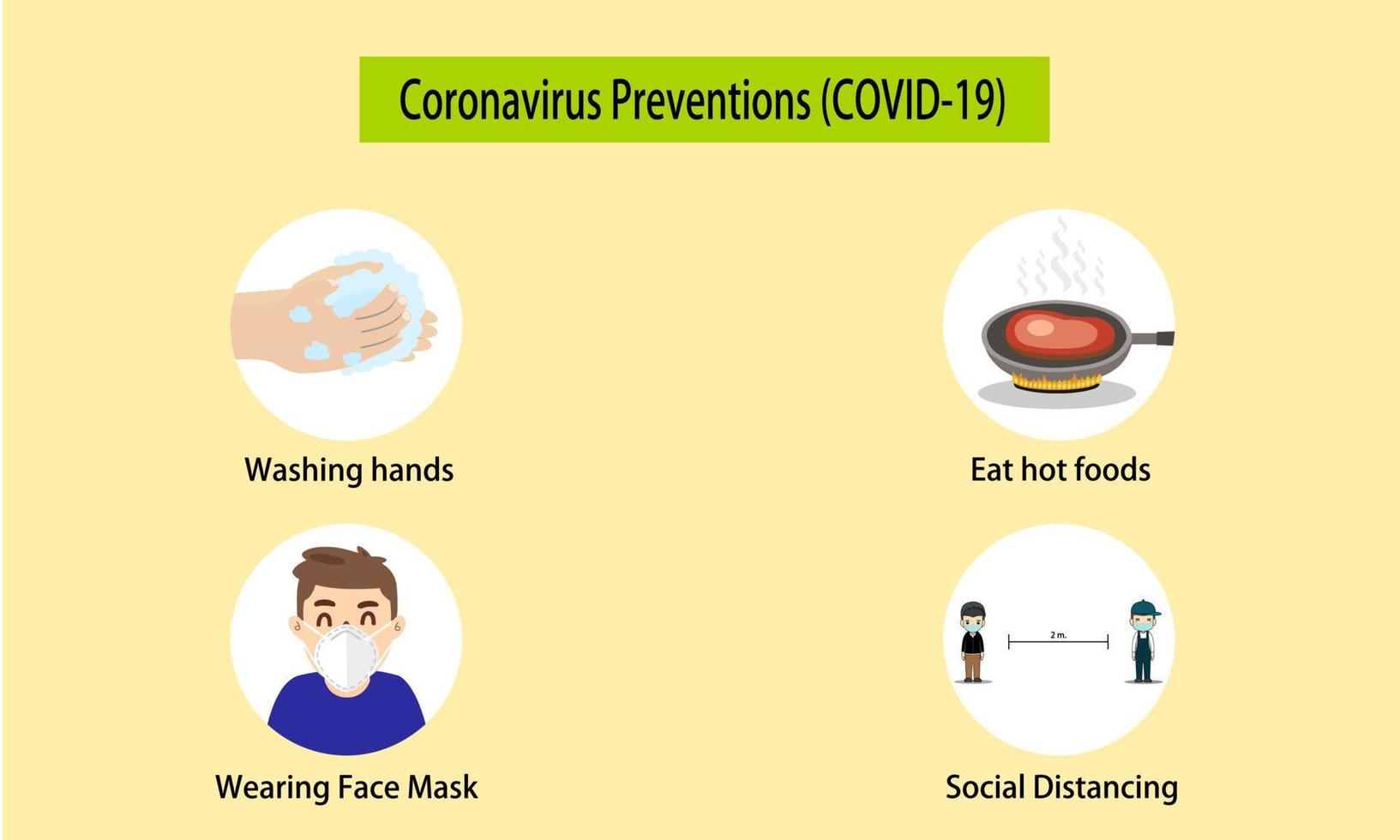 Coronavirus Preventions (COVID-19)

Washing hands

Eat hot foods

Wearing Face Mask

2 m.

Social Distancing